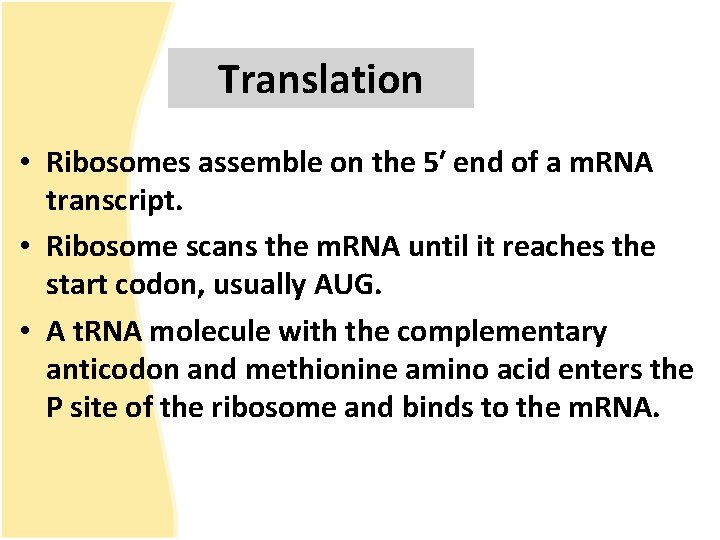 Translation

• Ribosomes assemble on the 5′ end of a mRNA transcript.

• Ribosome scans the mRNA until it reaches the start codon, usually AUG.

• A tRNA molecule with the complementary anticodon and methionine amino acid enters the P site of the ribosome and binds to the mRNA.